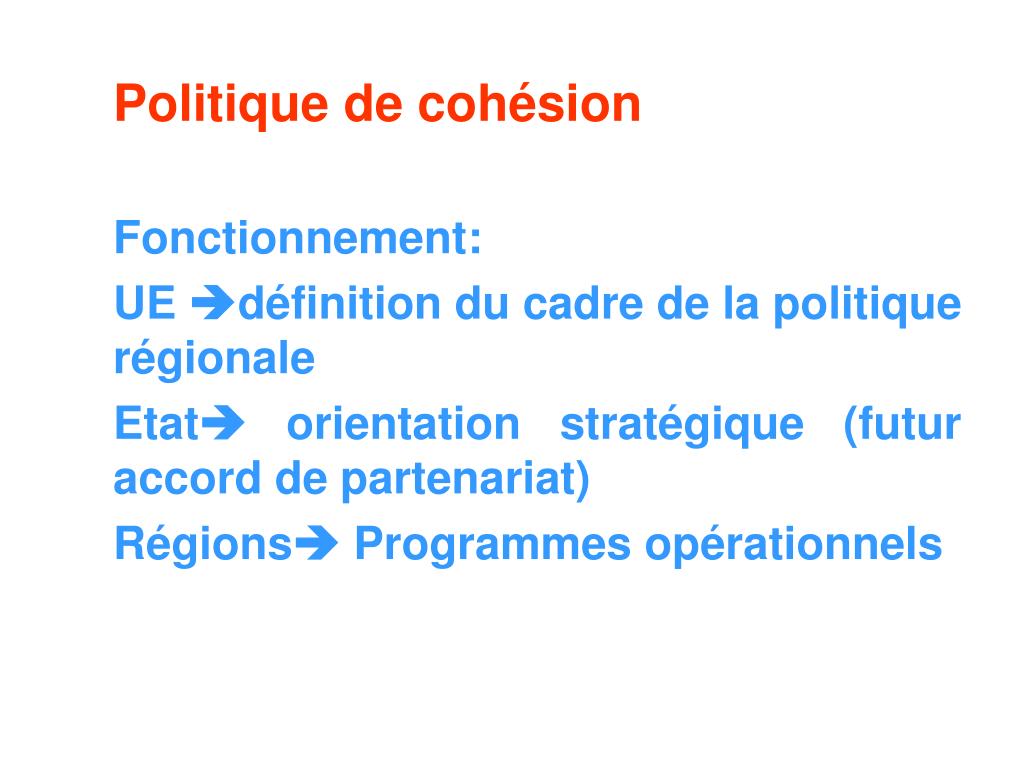 Politique de cohésion

Fonctionnement:

UE ➔définition du cadre de la politique régionale

Etat➔ orientation stratégique (futur accord de partenariat)

Régions➔ Programmes opérationnels